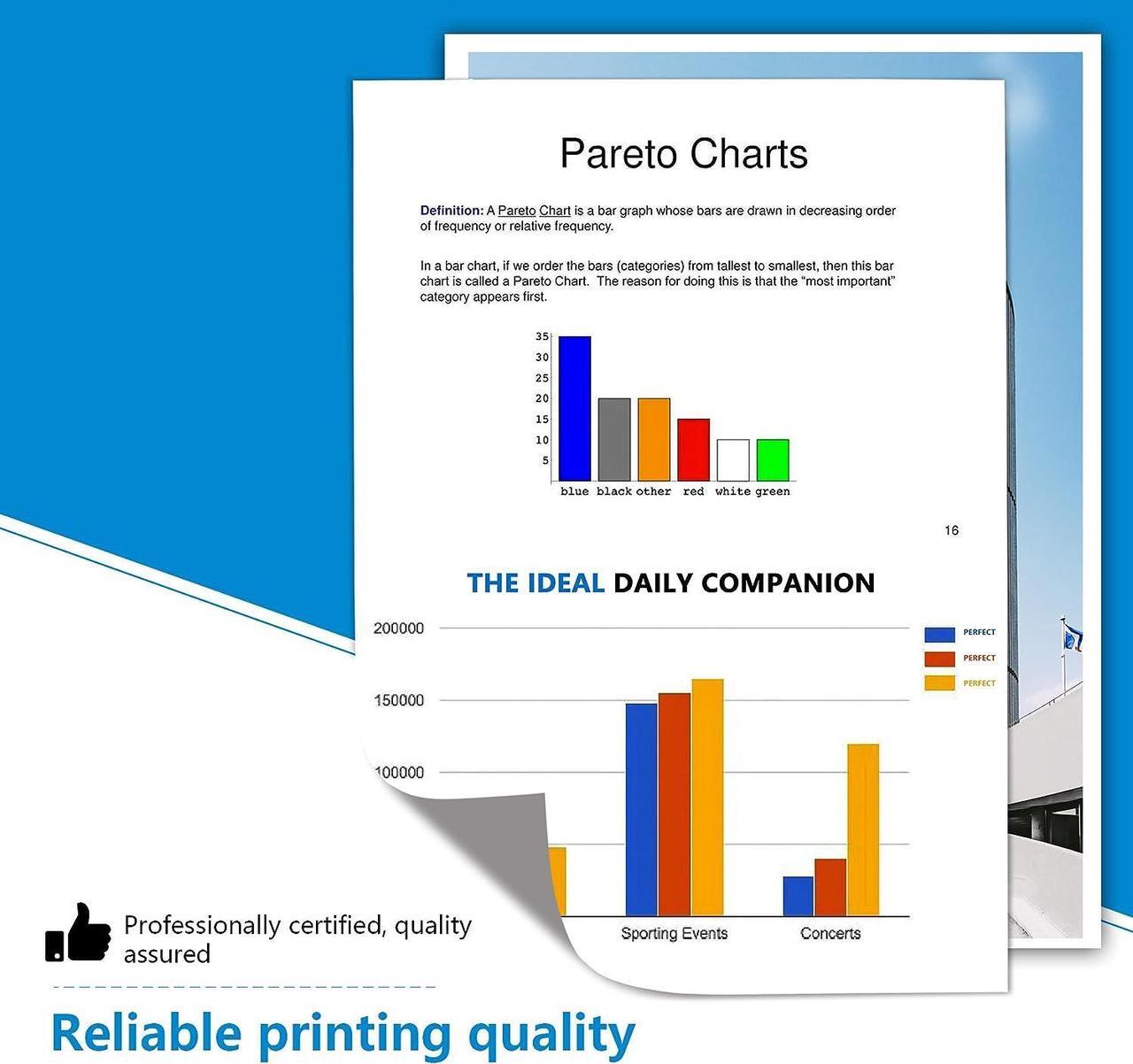 Pareto Charts

Definition: A Pareto Chart is a bar graph whose bars are drawn in decreasing order of frequency or relative frequency.

In a bar chart, if we order the bars (categories) from tallest to smallest, then this bar chart is called a Pareto Chart. The reason for doing this is that the "most important" category appears first.

35
30
25
20
15
10
5
blue black other red white green

16

THE IDEAL DAILY COMPANION

200000
150000
100000

PERFECT
PERFECT
PERFECT

Sporting Events
Concerts

Professionally certified, quality assured

Reliable printing quality